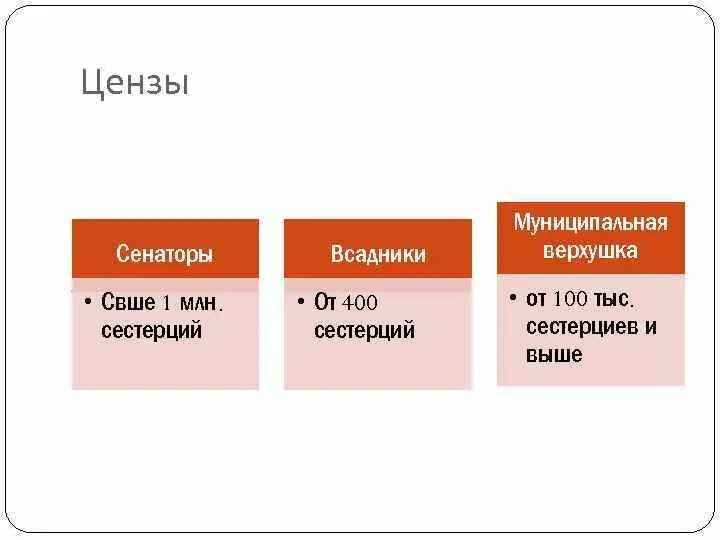 Цензы

Сенаторы

• Свше 1 млн. сестерций

Всадники

• От 400 сестерций

Муниципальная верхушка

• от 100 тыс. сестерциев и выше